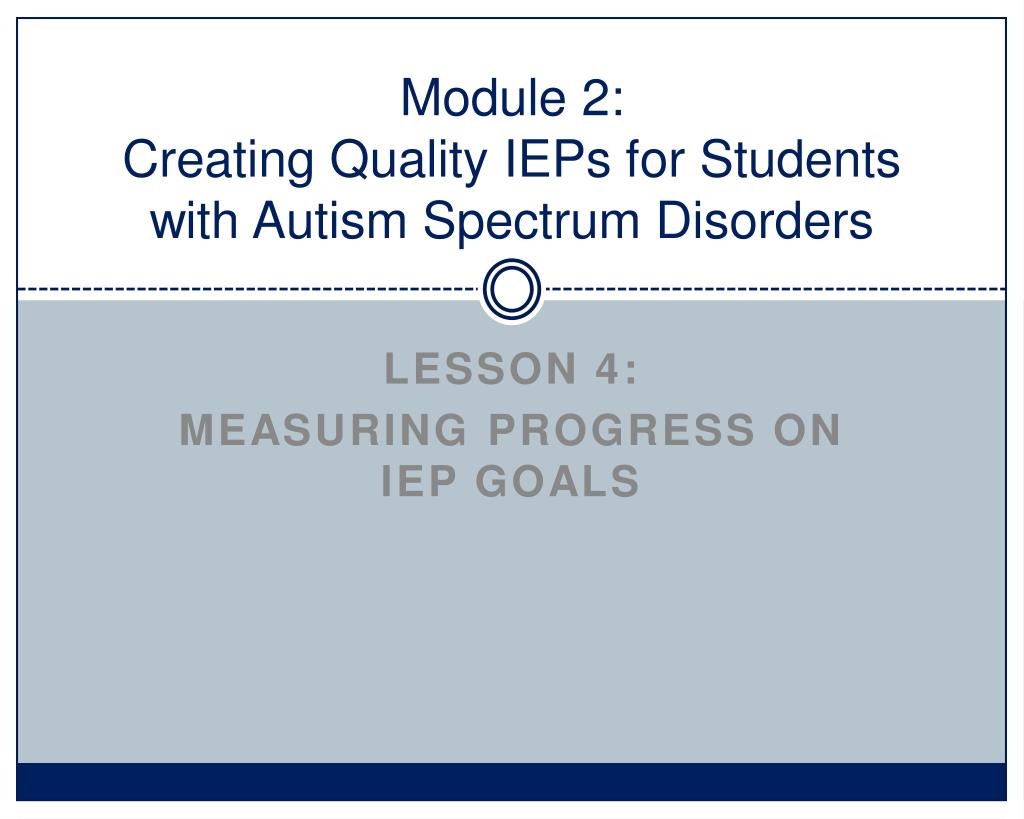 Module 2:
Creating Quality IEPs for Students with Autism Spectrum Disorders

LESSON 4:
MEASURING PROGRESS ON IEP GOALS